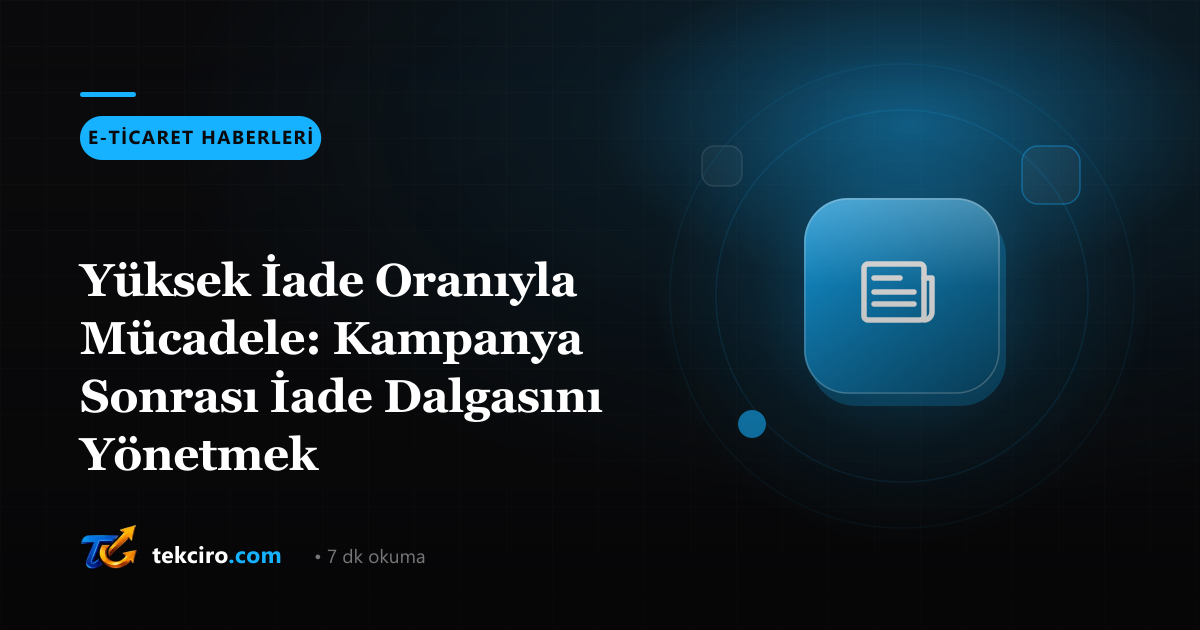 E-TİCARET HABERLERİ

Yüksek İade Oranıyla Mücadele: Kampanya Sonrası İade Dalgasını Yönetmek

tekciro.com • 7 dk okuma